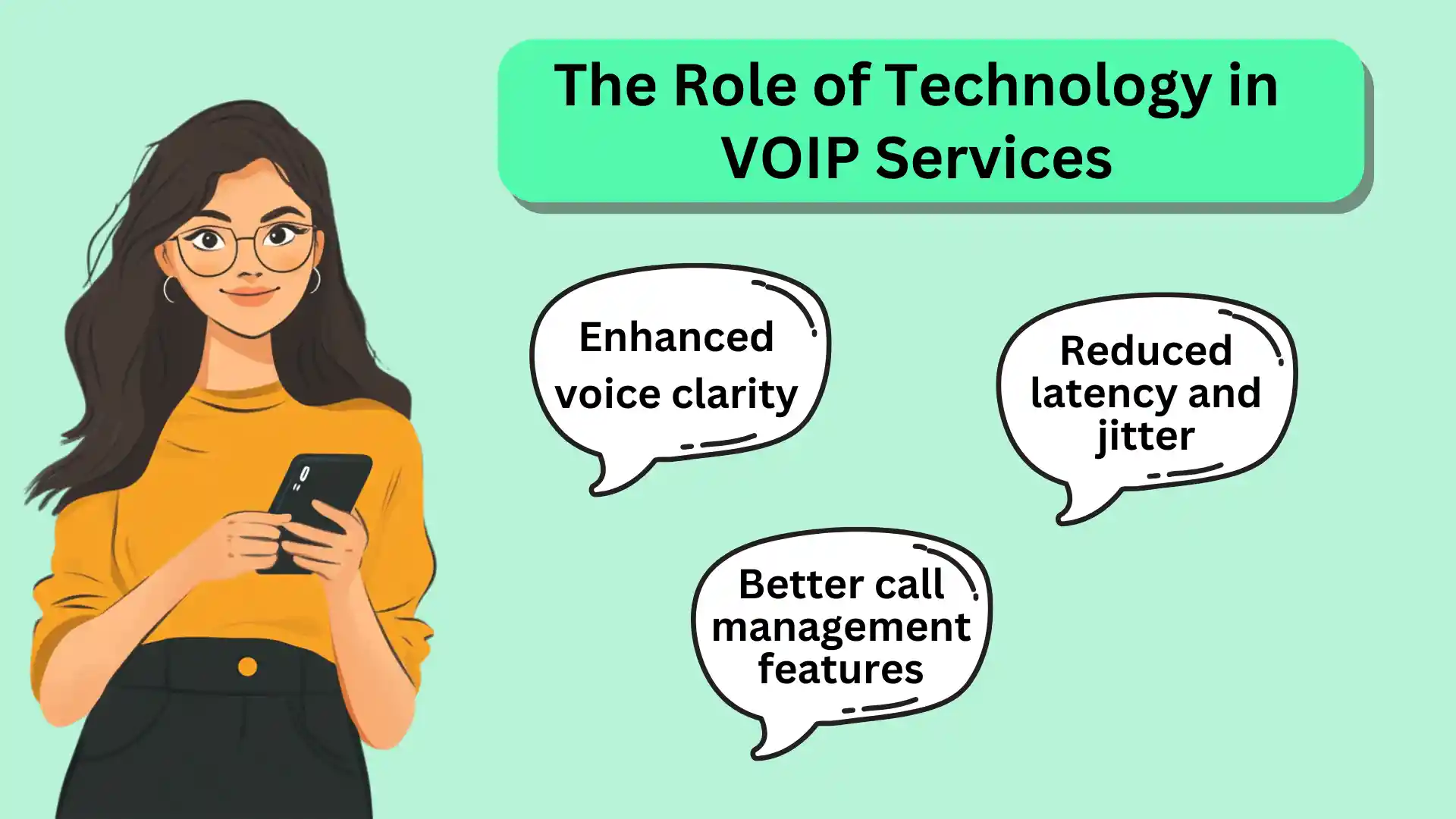 The Role of Technology in VOIP Services

Enhanced voice clarity

Reduced latency and jitter

Better call management features